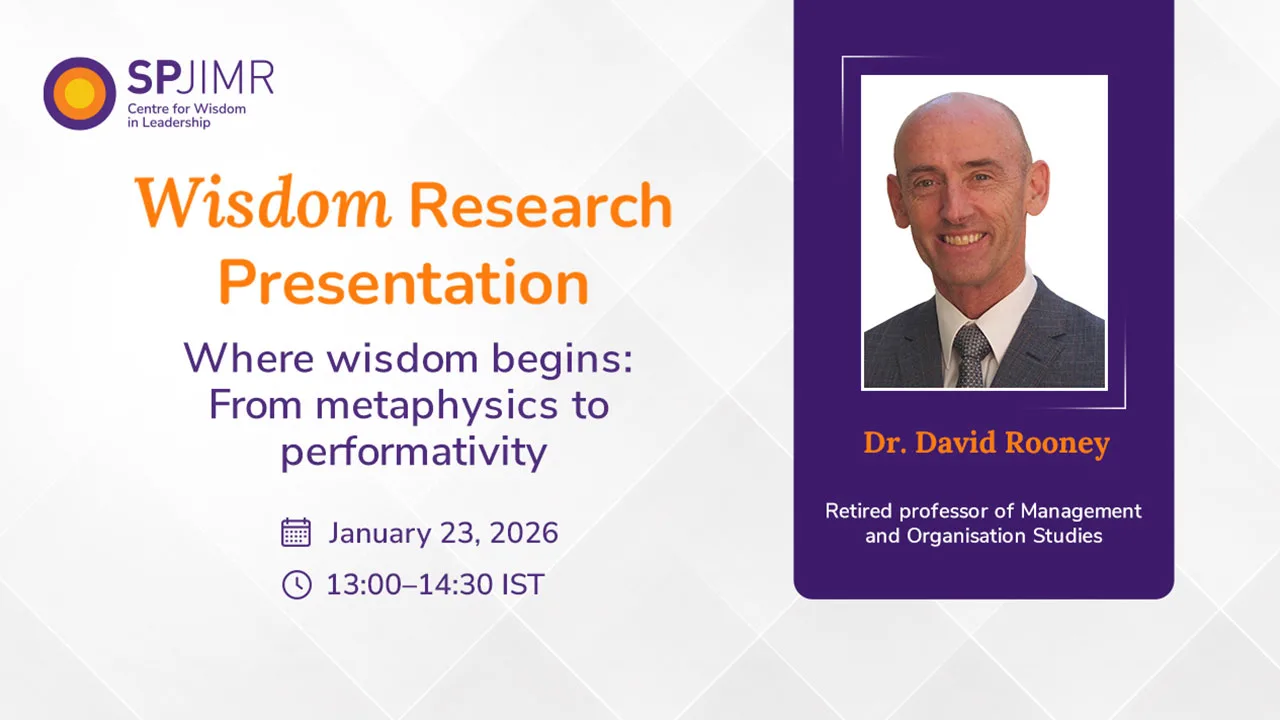 SPJIMR
Centre for Wisdom in Leadership

Wisdom Research Presentation

Where wisdom begins: From metaphysics to performativity

January 23, 2026

13:00–14:30 IST

Dr. David Rooney

Retired professor of Management and Organisation Studies